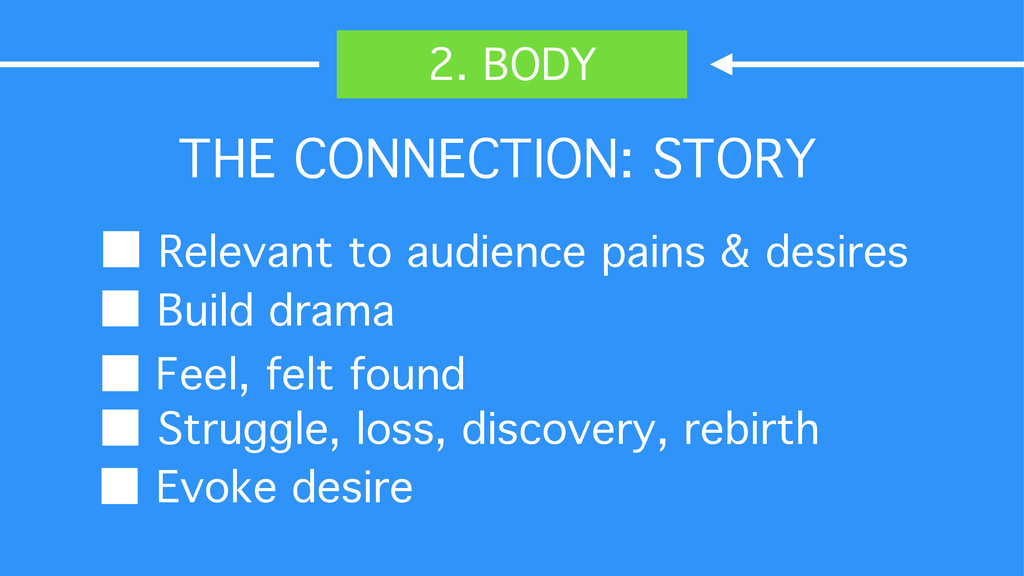 2. BODY

THE CONNECTION: STORY

■ Relevant to audience pains & desires
■ Build drama
■ Feel, felt found
■ Struggle, loss, discovery, rebirth
■ Evoke desire